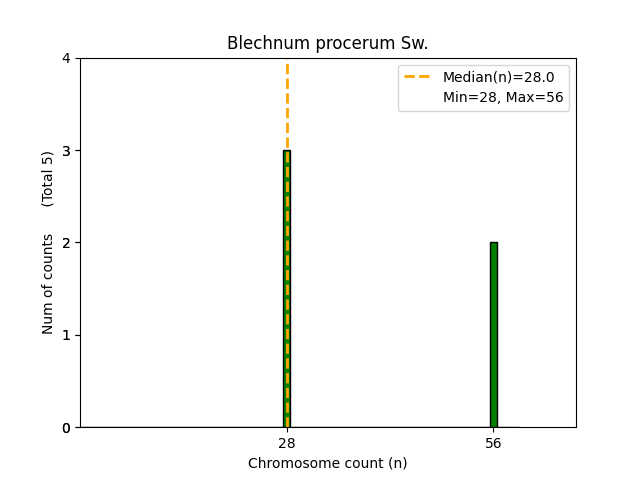 Blechnum procerum Sw.

Median(n)=28.0
Min=28, Max=56

Num of counts (Total 5)

4
3
2
1
0

28
56

Chromosome count (n)